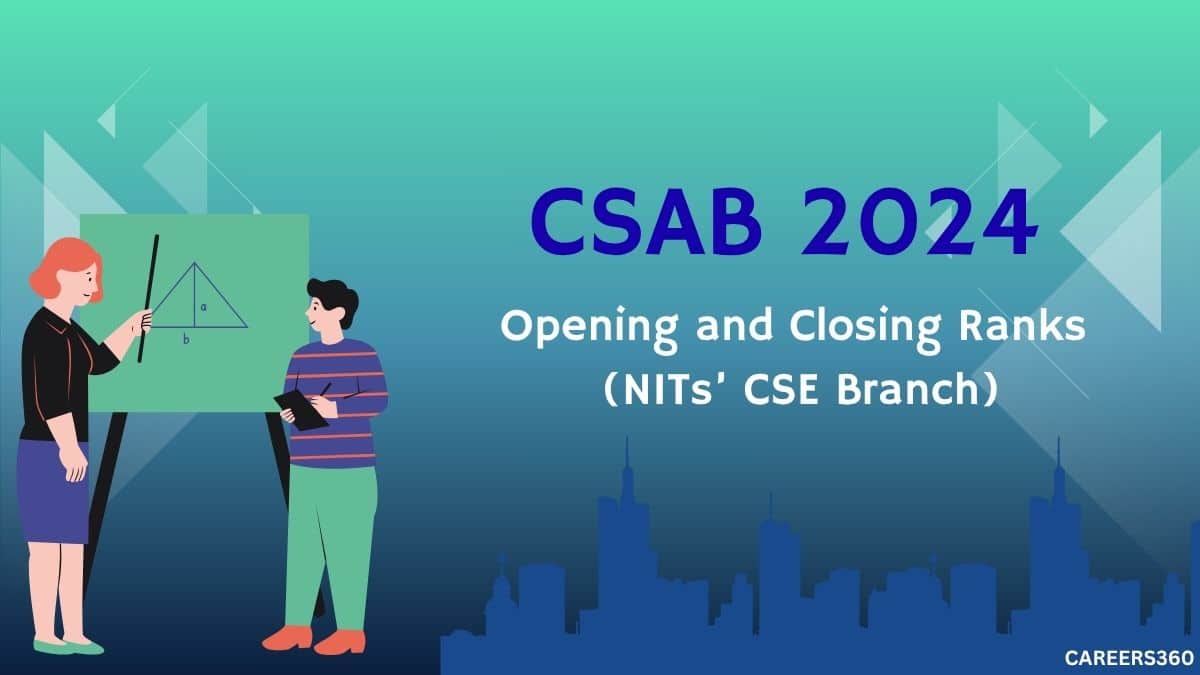 a
b

CSAB 2024

Opening and Closing Ranks
(NITs' CSE Branch)

CAREERS360